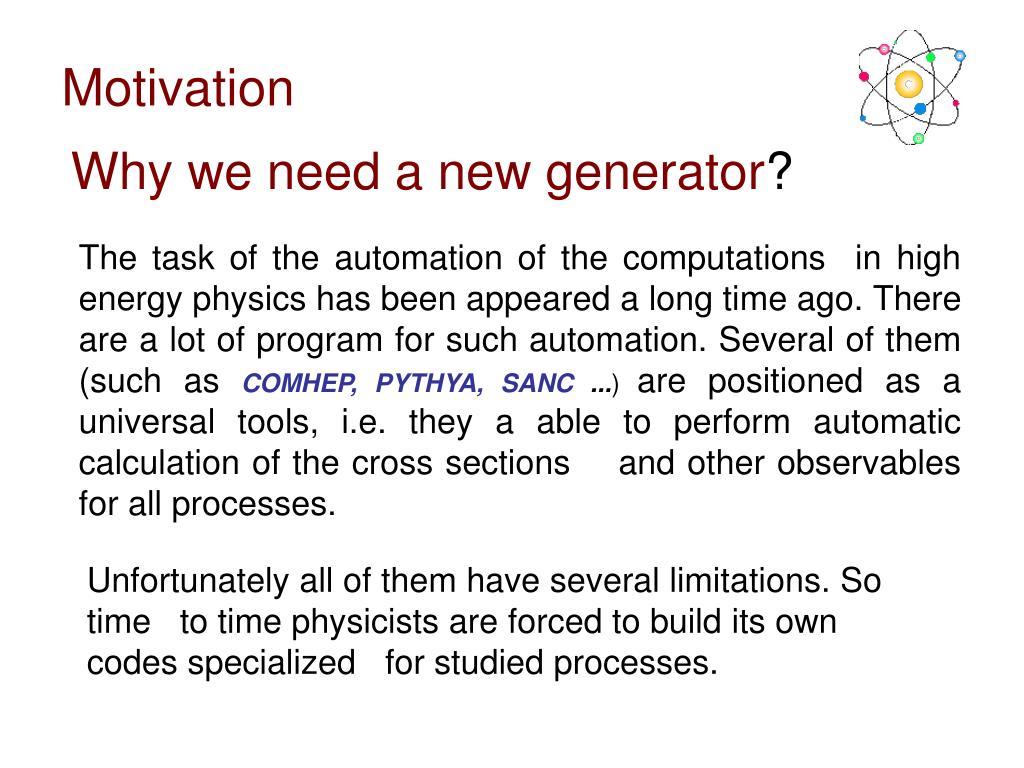 Motivation

Why we need a new generator?

The task of the automation of the computations in high energy physics has been appeared a long time ago. There are a lot of program for such automation. Several of them (such as COMHEP, PYTHYA, SANC ...) are positioned as a universal tools, i.e. they a able to perform automatic calculation of the cross sections and other observables for all processes.

Unfortunately all of them have several limitations. So time to time physicists are forced to build its own codes specialized for studied processes.